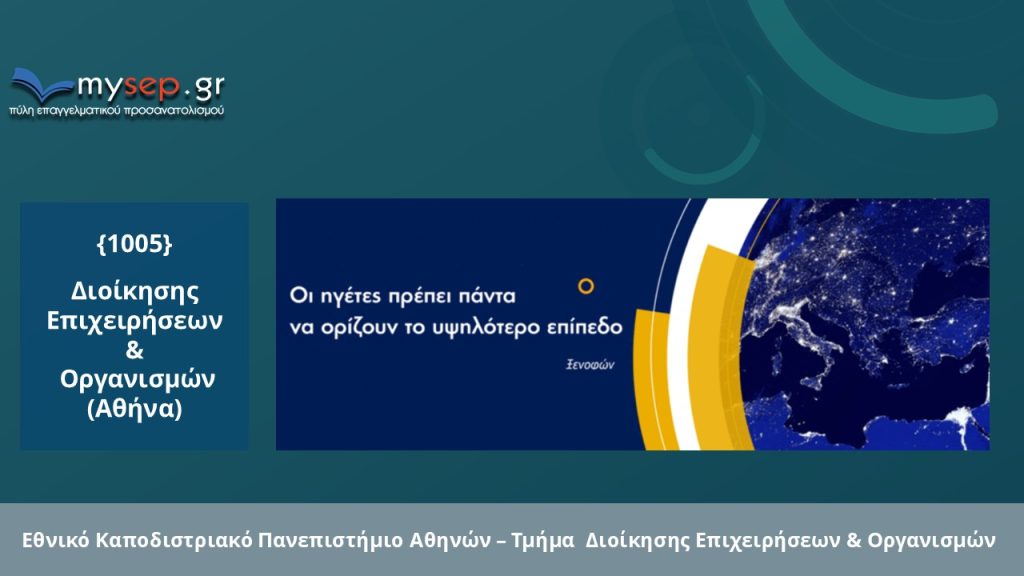 mysep.gr
πύλη επαγγελματικού προσανατολισμού

{1005}

Διοίκησης Επιχειρήσεων & Οργανισμών (Αθήνα)

Οι ηγέτες πρέπει πάντα να ορίζουν το υψηλότερο επίπεδο

Ξενοφών

Εθνικό Καποδιστριακό Πανεπιστήμιο Αθηνών – Τμήμα Διοίκησης Επιχειρήσεων & Οργανισμών